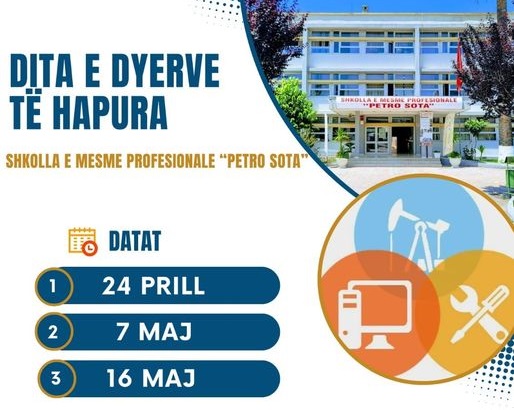 DITA E DYERVE TË HAPURA

SHKOLLA E MESME PROFESIONALE "PETRO SOTA"

SHKOLLA E MESME PROFESIONALE "PETRO SOTA"

DATAT

1 24 PRILL

2 7 MAJ

3 16 MAJ